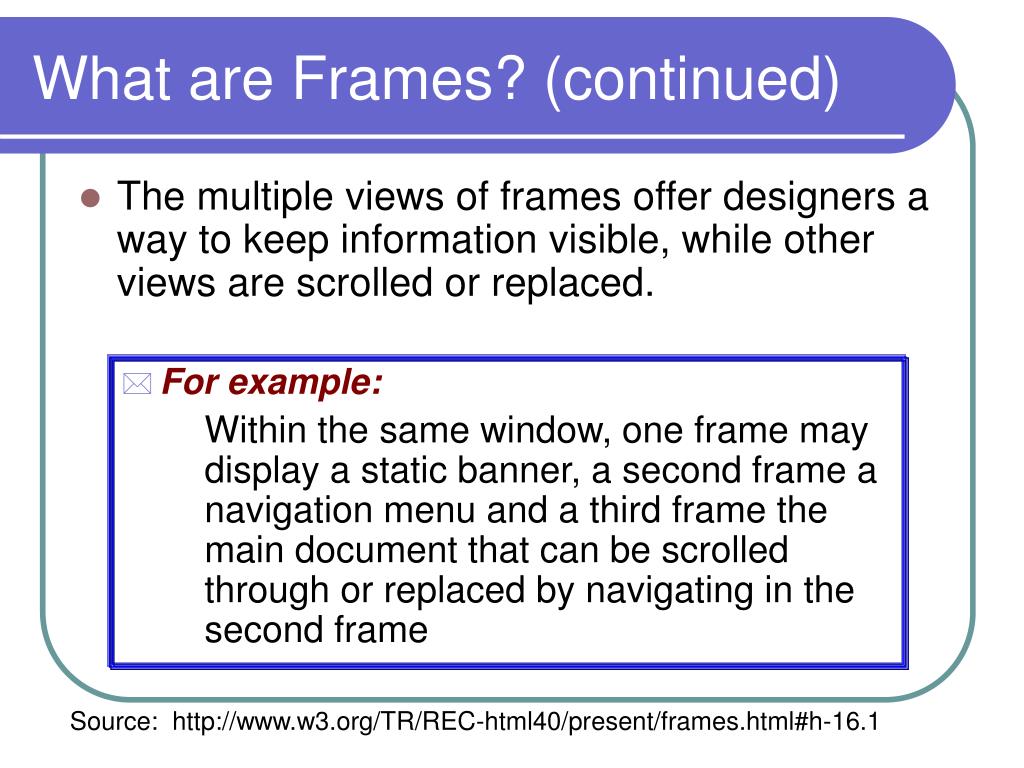 What are Frames? (continued)

The multiple views of frames offer designers a way to keep information visible, while other views are scrolled or replaced.

For example:

Within the same window, one frame may display a static banner, a second frame a navigation menu and a third frame the main document that can be scrolled through or replaced by navigating in the second frame

Source: http://www.w3.org/TR/REC-html40/present/frames.html#h-16.1